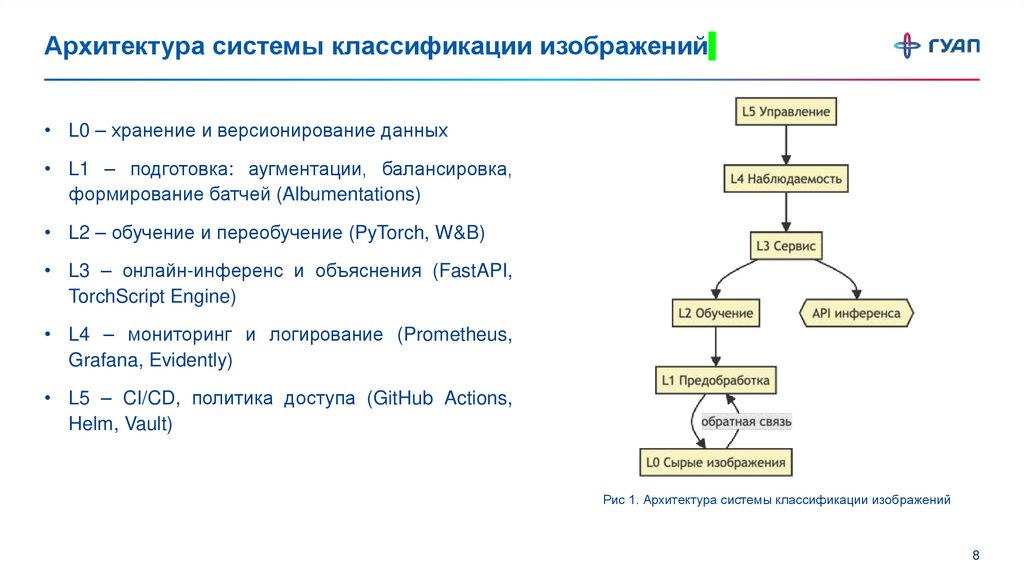 Архитектура системы классификации изображений

ГУАП

• L0 – хранение и версионирование данных

• L1 – подготовка: аугментации, балансировка, формирование батчей (Albumentations)

• L2 – обучение и переобучение (PyTorch, W&B)

• L3 – онлайн-инференс и объяснения (FastAPI, TorchScript Engine)

• L4 – мониторинг и логирование (Prometheus, Grafana, Evidently)

• L5 – CI/CD, политика доступа (GitHub Actions, Helm, Vault)

L5 Управление

L4 Наблюдаемость

L3 Сервис

L2 Обучение

API инференса

L1 Предобработка

обратная связь

L0 Сырые изображения

Рис 1. Архитектура системы классификации изображений

8